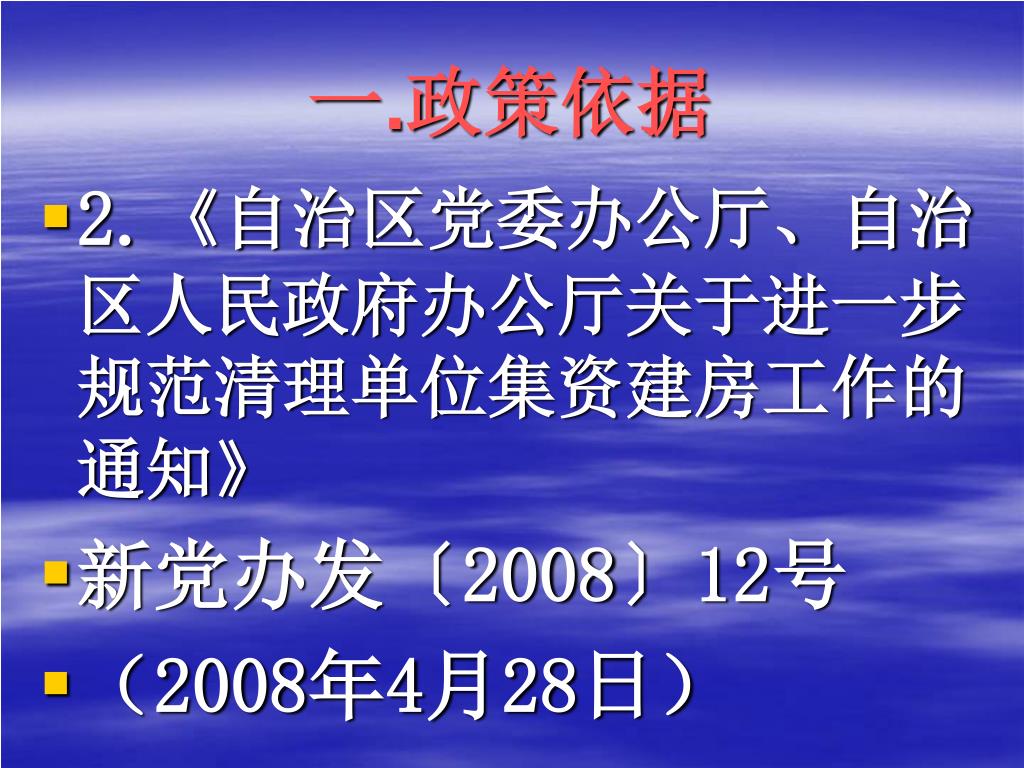 一.政策依据

2.《自治区党委办公厅、自治区人民政府办公厅关于进一步规范清理单位集资建房工作的通知》

新党办发〔2008〕12号

（2008年4月28日）